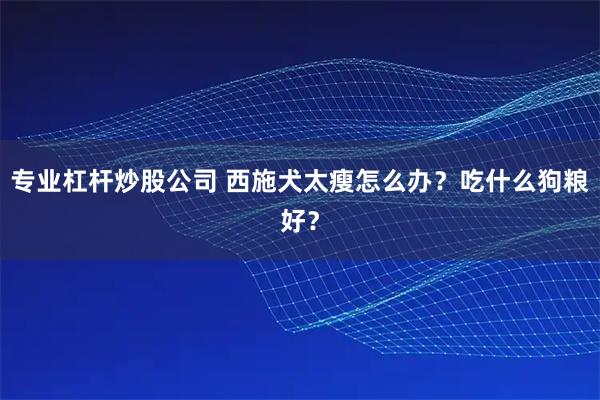 专业杠杆炒股公司 西施犬太瘦怎么办？吃什么狗粮好？